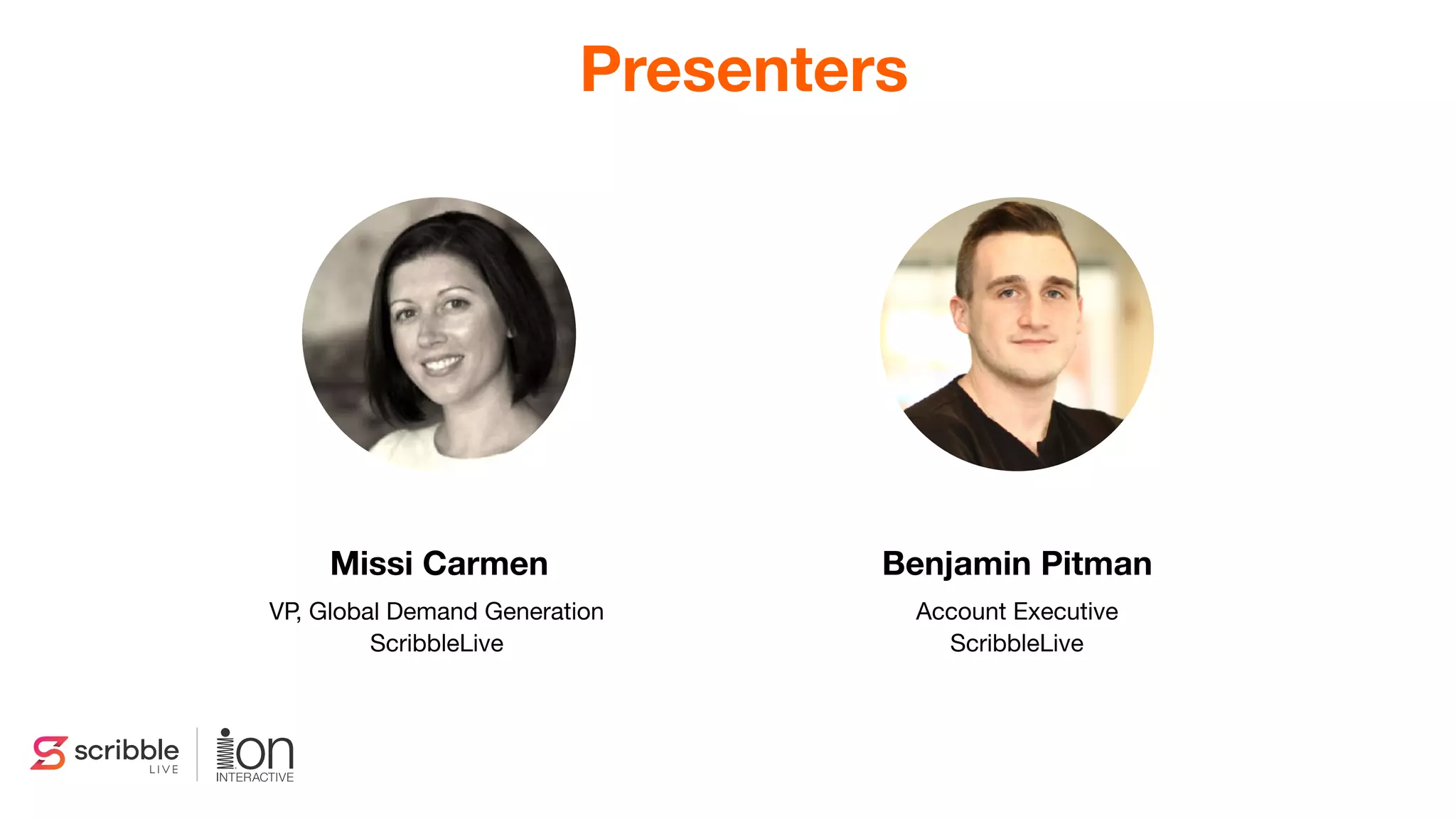 Presenters

Missi Carmen
VP, Global Demand Generation
ScribbleLive

Benjamin Pitman
Account Executive
ScribbleLive

scribble LIVE

ion INTERACTIVE